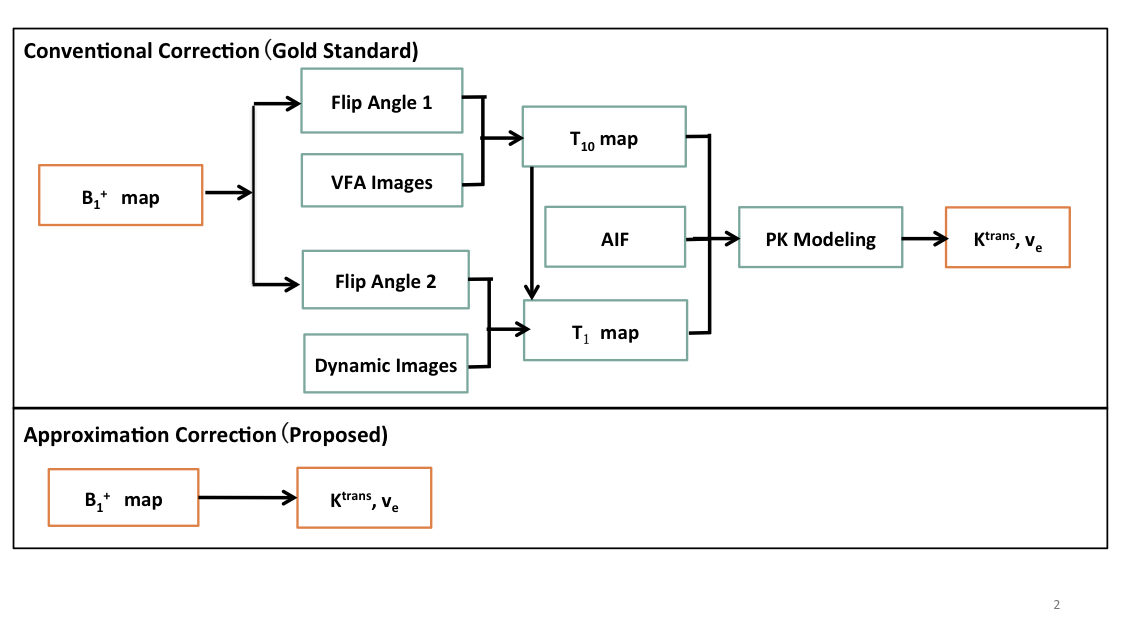 Conventional Correction (Gold Standard)

$B_1^+$ map

Flip Angle 1

VFA Images

Flip Angle 2

Dynamic Images

$T_{10}$ map

AIF

$T_1$ map

PK Modeling

$K^{trans}$, $v_e$

Approximation Correction (Proposed)

$B_1^+$ map

$K^{trans}$, $v_e$

2